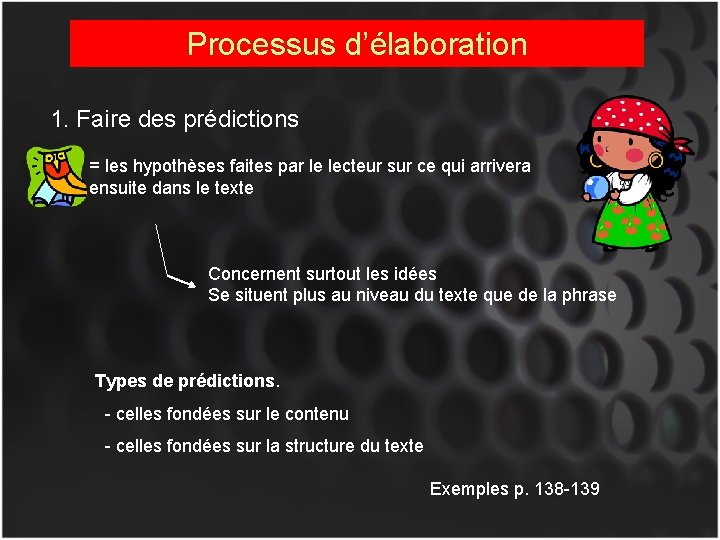 Processus d'élaboration

1. Faire des prédictions

= les hypothèses faites par le lecteur sur ce qui arrivera ensuite dans le texte

Concernent surtout les idées
Se situent plus au niveau du texte que de la phrase

Types de prédictions.

- celles fondées sur le contenu

- celles fondées sur la structure du texte

Exemples p. 138-139